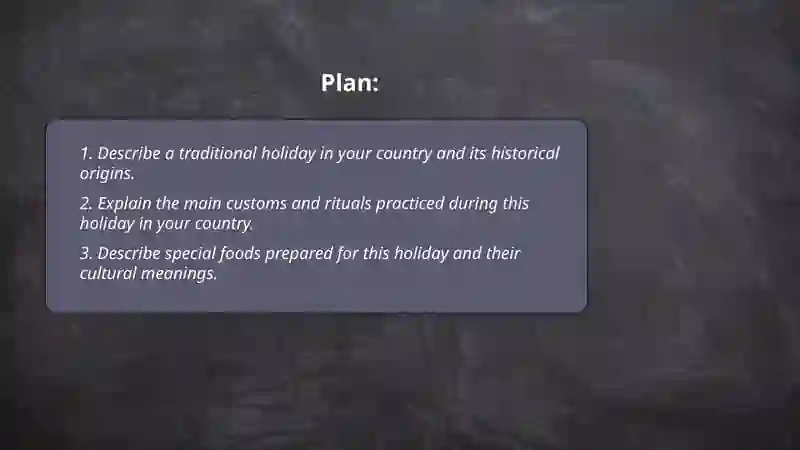 Plan:

1. Describe a traditional holiday in your country and its historical origins.

2. Explain the main customs and rituals practiced during this holiday in your country.

3. Describe special foods prepared for this holiday and their cultural meanings.